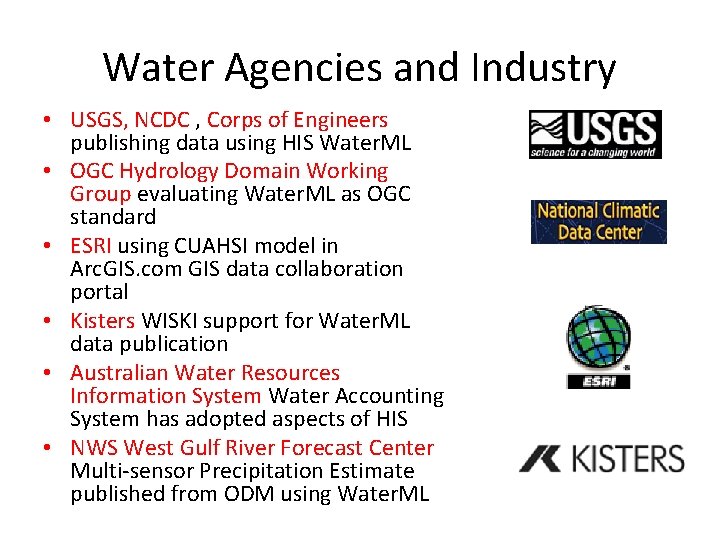 Water Agencies and Industry

• USGS, NCDC , Corps of Engineers publishing data using HIS WaterML
• OGC Hydrology Domain Working Group evaluating WaterML as OGC standard
• ESRI using CUAHSI model in ArcGIS.com GIS data collaboration portal
• Kisters WISKI support for WaterML data publication
• Australian Water Resources Information System Water Accounting System has adopted aspects of HIS
• NWS West Gulf River Forecast Center Multi-sensor Precipitation Estimate published from ODM using WaterML

USGS
science for a changing world

National Climatic Data Center

ESRI

KISTERS